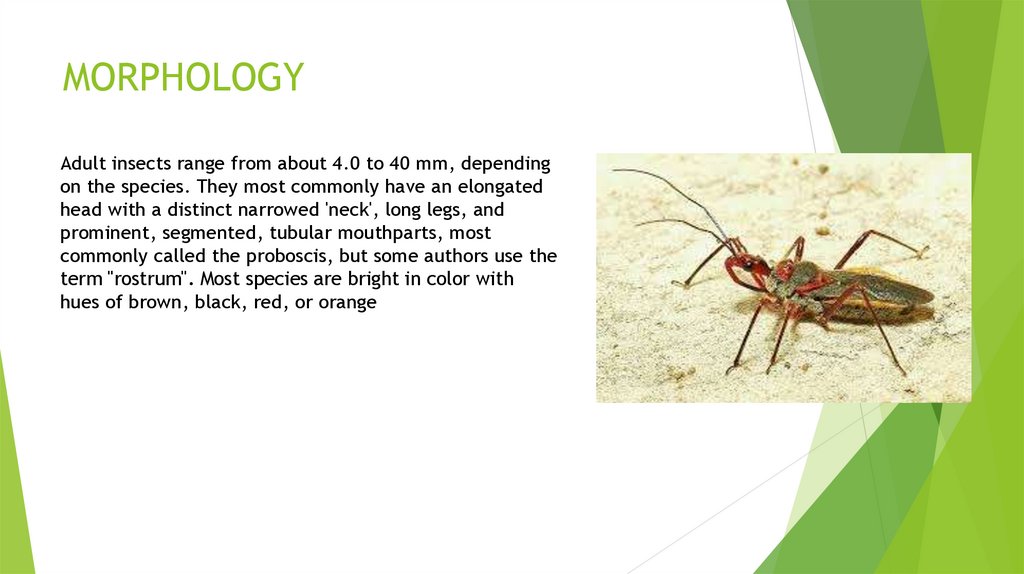 MORPHOLOGY

Adult insects range from about 4.0 to 40 mm, depending on the species. They most commonly have an elongated head with a distinct narrowed 'neck', long legs, and prominent, segmented, tubular mouthparts, most commonly called the proboscis, but some authors use the term "rostrum". Most species are bright in color with hues of brown, black, red, or orange